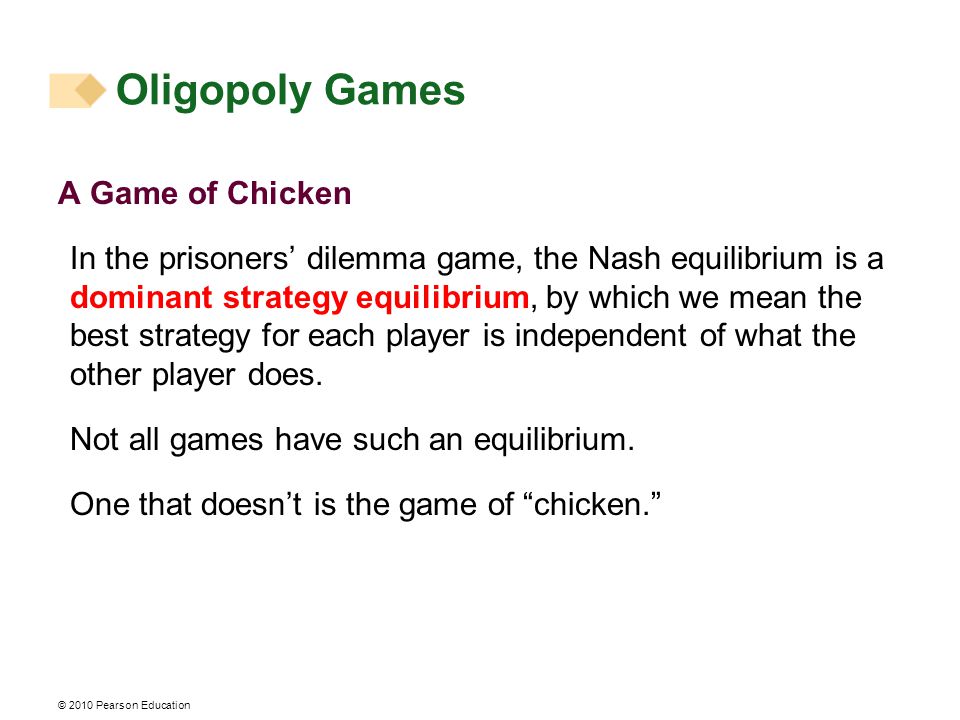 Oligopoly Games

A Game of Chicken

In the prisoners’ dilemma game, the Nash equilibrium is a dominant strategy equilibrium, by which we mean the best strategy for each player is independent of what the other player does.

Not all games have such an equilibrium.

One that doesn’t is the game of “chicken.”

© 2010 Pearson Education